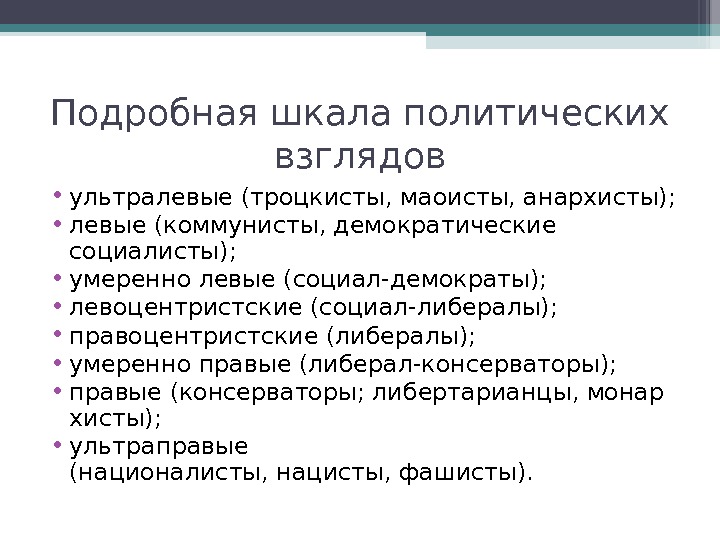 Подробная шкала политических взглядов

• ультралевые (троцкисты, маоисты, анархисты);
• левые (коммунисты, демократические социалисты);
• умеренно левые (социал-демократы);
• левоцентристские (социал-либералы);
• правоцентристские (либералы);
• умеренно правые (либерал-консерваторы);
• правые (консерваторы; либертарианцы, монар хисты);
• ультраправые (националисты, нацисты, фашисты).